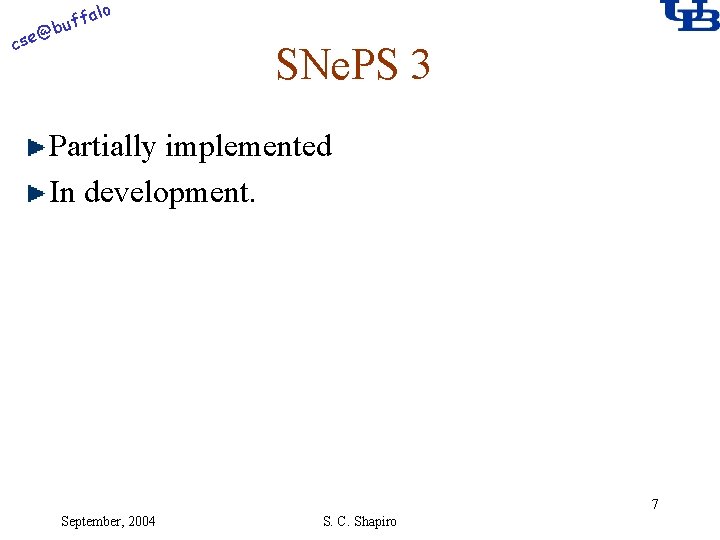 cse@buffalo

UB

SNePS 3

Partially implemented

In development.

7

September, 2004

S. C. Shapiro